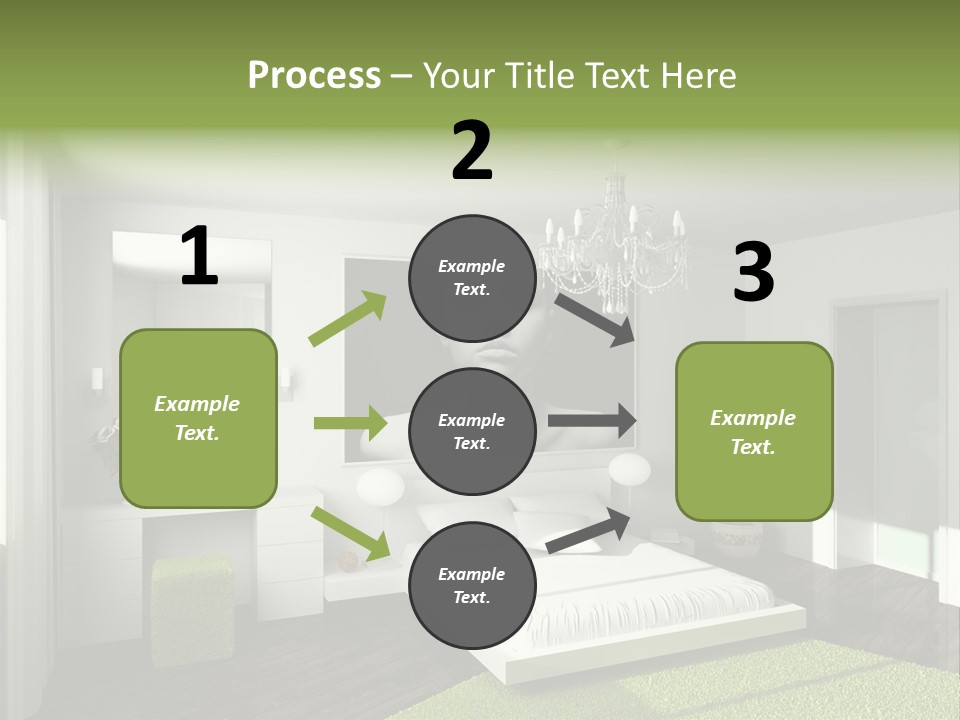 Process – Your Title Text Here

1

Example Text.

2

Example Text.

Example Text.

Example Text.

3

Example Text.